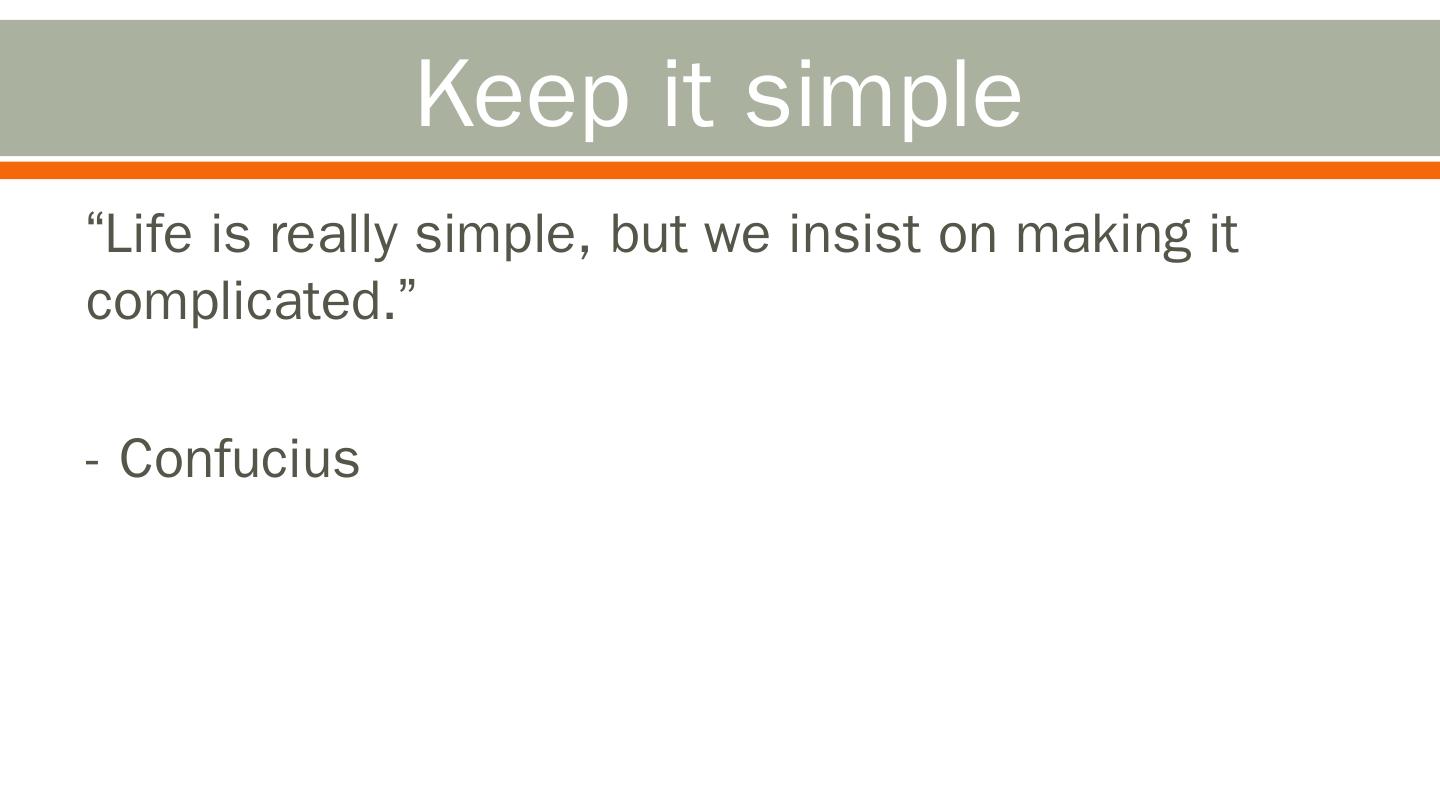 Keep it simple

“Life is really simple, but we insist on making it complicated.”

- Confucius